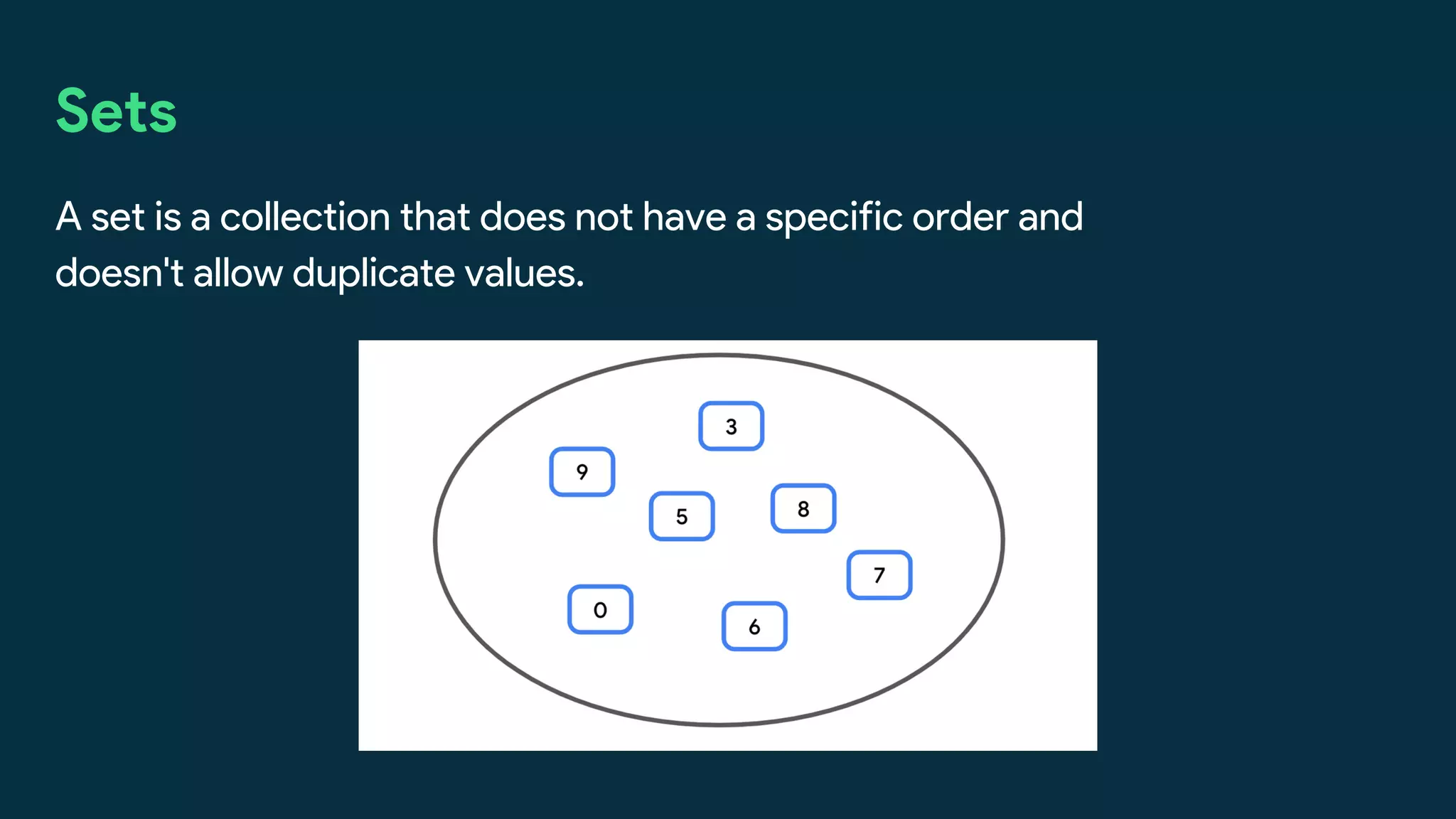 Sets

A set is a collection that does not have a specific order and doesn't allow duplicate values.

3
9
5
8
7
0
6